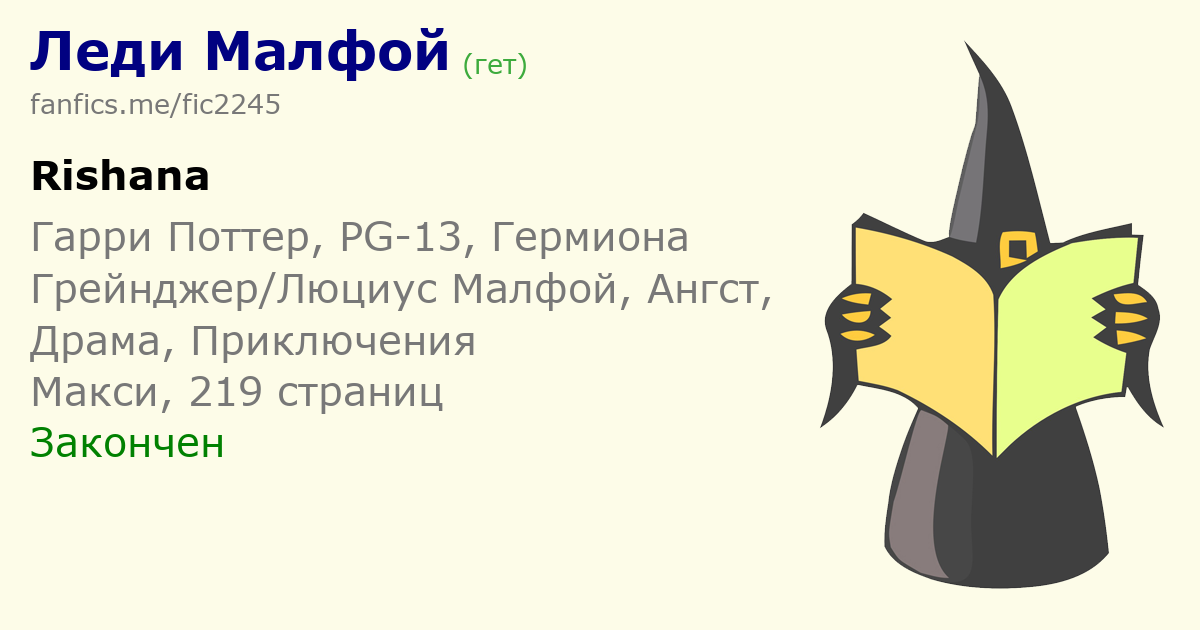 Леди Малфой (гет)
fanfics.me/fic2245

Rishana

Гарри Поттер, PG-13, Гермиона Грейнджер/Люциус Малфой, Ангст, Драма, Приключения
Макси, 219 страниц
Закончен